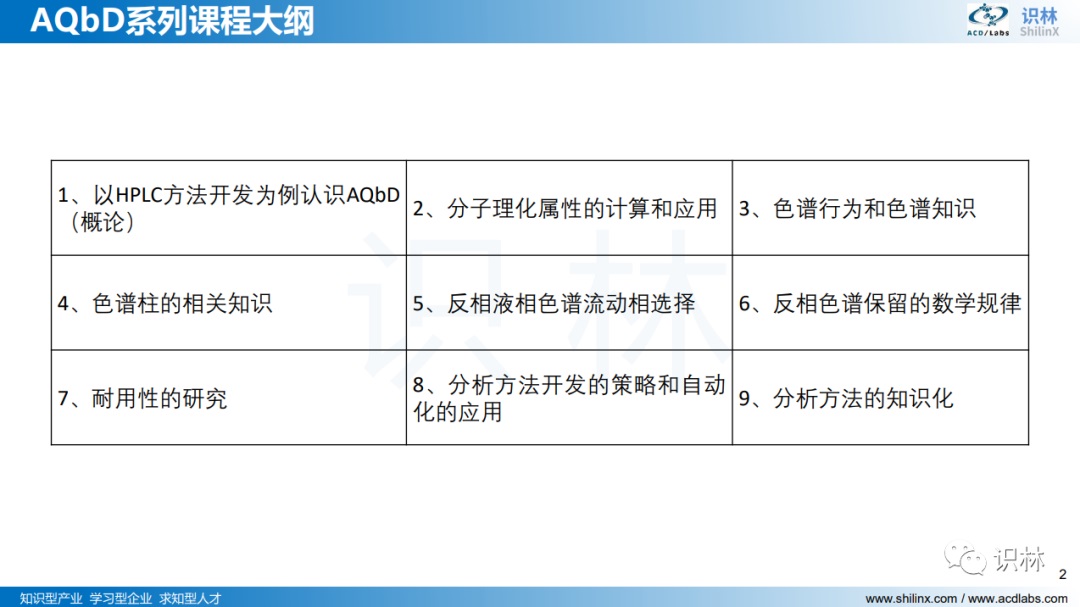 AQbD系列课程大纲

ACD/Labs 识林 ShilinX

| 1、以HPLC方法开发为例认识AQbD（概论） | 2、分子理化属性的计算和应用 | 3、色谱行为和色谱知识 |
|---|---|---|
| 4、色谱柱的相关知识 | 5、反相液相色谱流动相选择 | 6、反相色谱保留的数学规律 |
| 7、耐用性的研究 | 8、分析方法开发的策略和自动化的应用 | 9、分析方法的知识化 |

识林

识林

2

知识型产业 学习型企业 求知型人才

www.shilinx.com / www.acdlabs.com